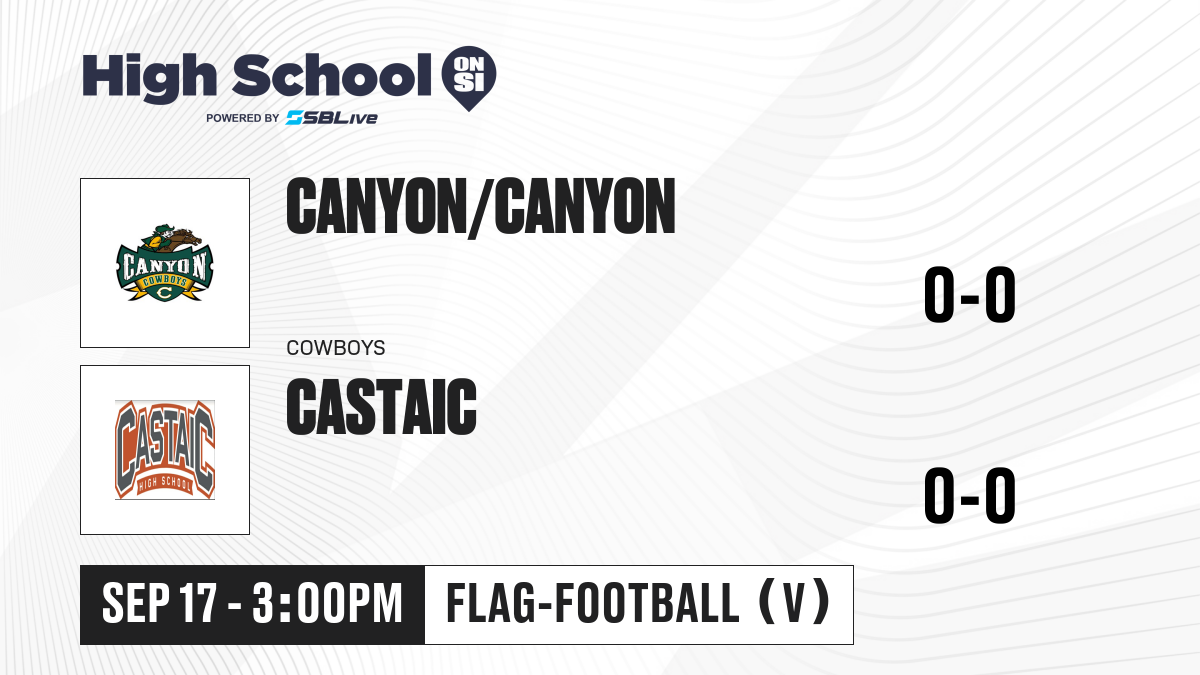 High School ON SI
POWERED BY SBLive

CANYON
COWBOYS
C

CANYON/CANYON

0-0

COWBOYS

CASTAIC
HIGH SCHOOL

CASTAIC

0-0

SEP 17 - 3:00PM

FLAG-FOOTBALL (V)